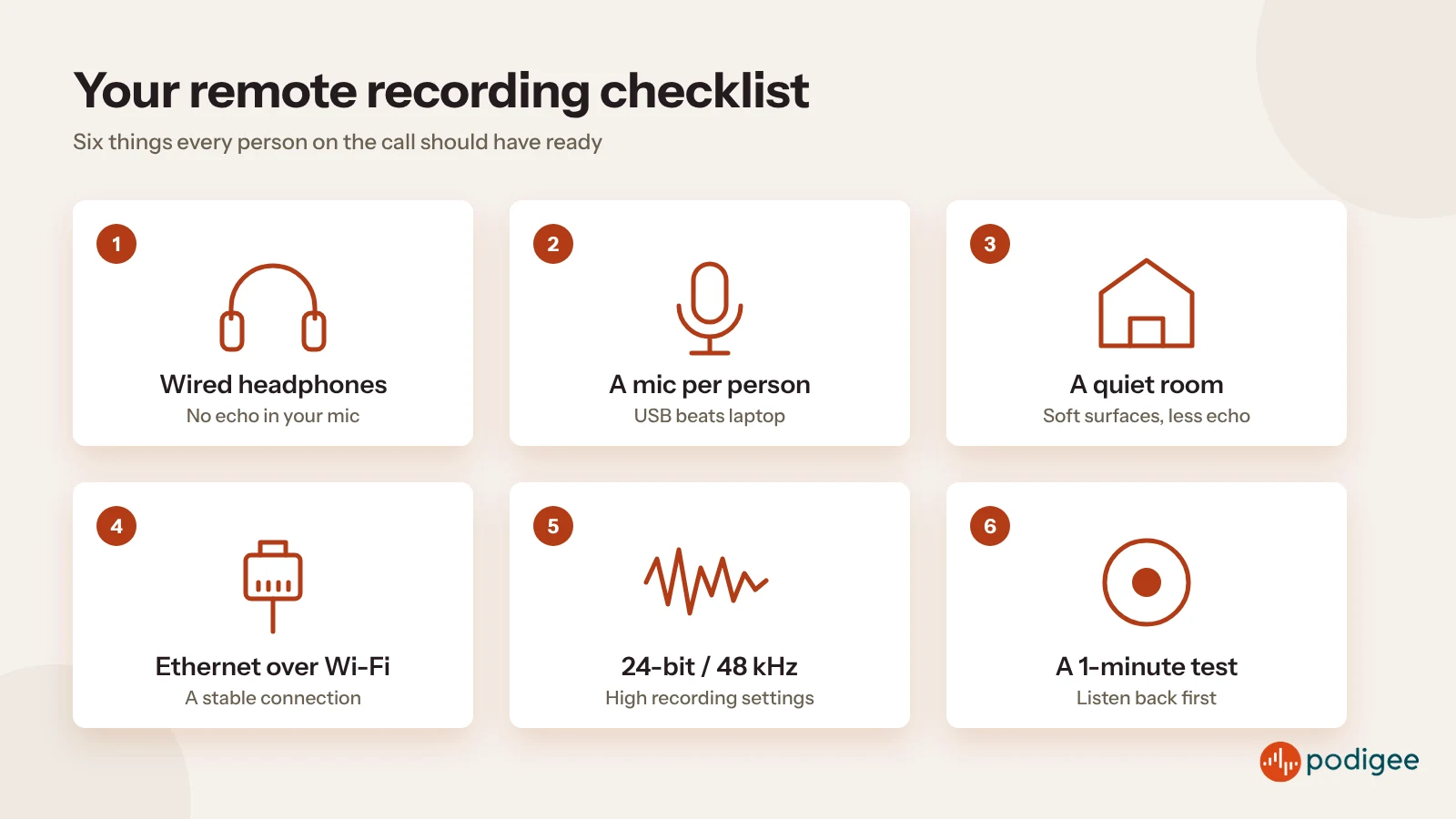 Your remote recording checklist

Six things every person on the call should have ready

1

Wired headphones

No echo in your mic

2

A mic per person

USB beats laptop

3

A quiet room

Soft surfaces, less echo

4

Ethernet over Wi-Fi

A stable connection

5

24-bit / 48 kHz

High recording settings

6

A 1-minute test

Listen back first

podigee